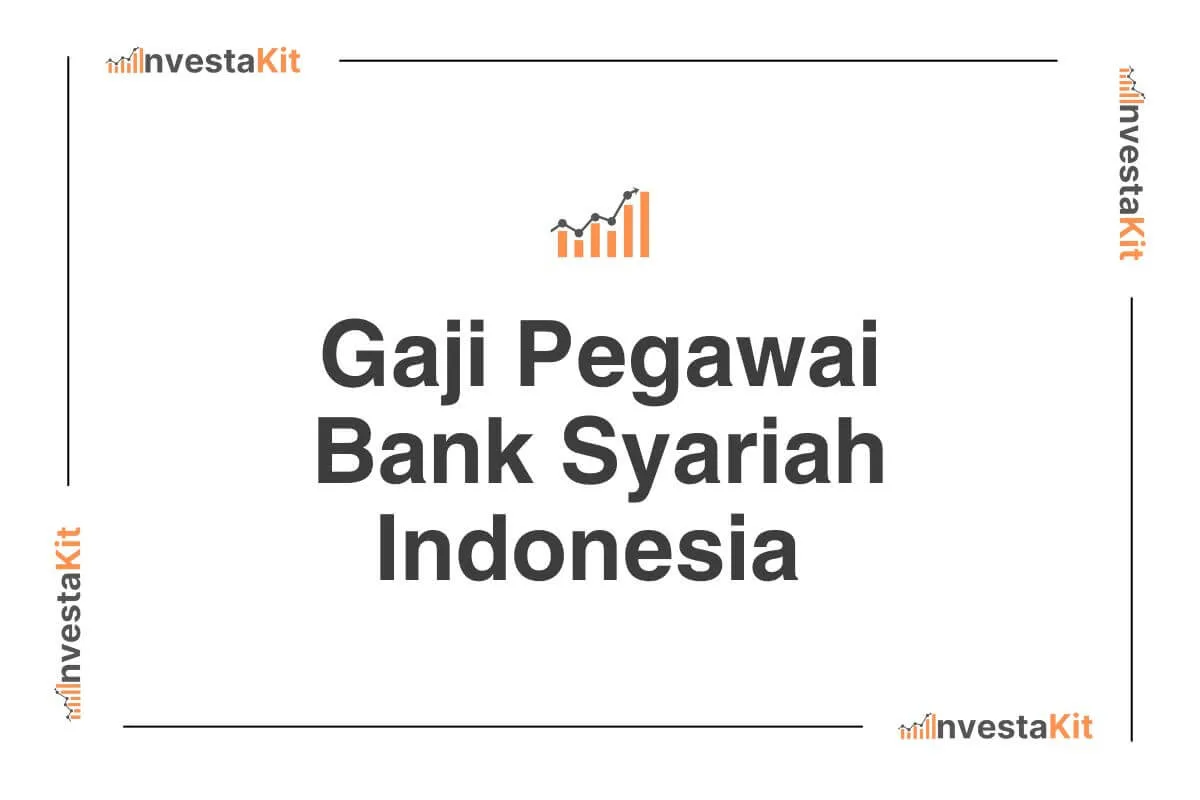 InvestaKit

InvestaKit

Gaji Pegawai Bank Syariah Indonesia

InvestaKit

InvestaKit